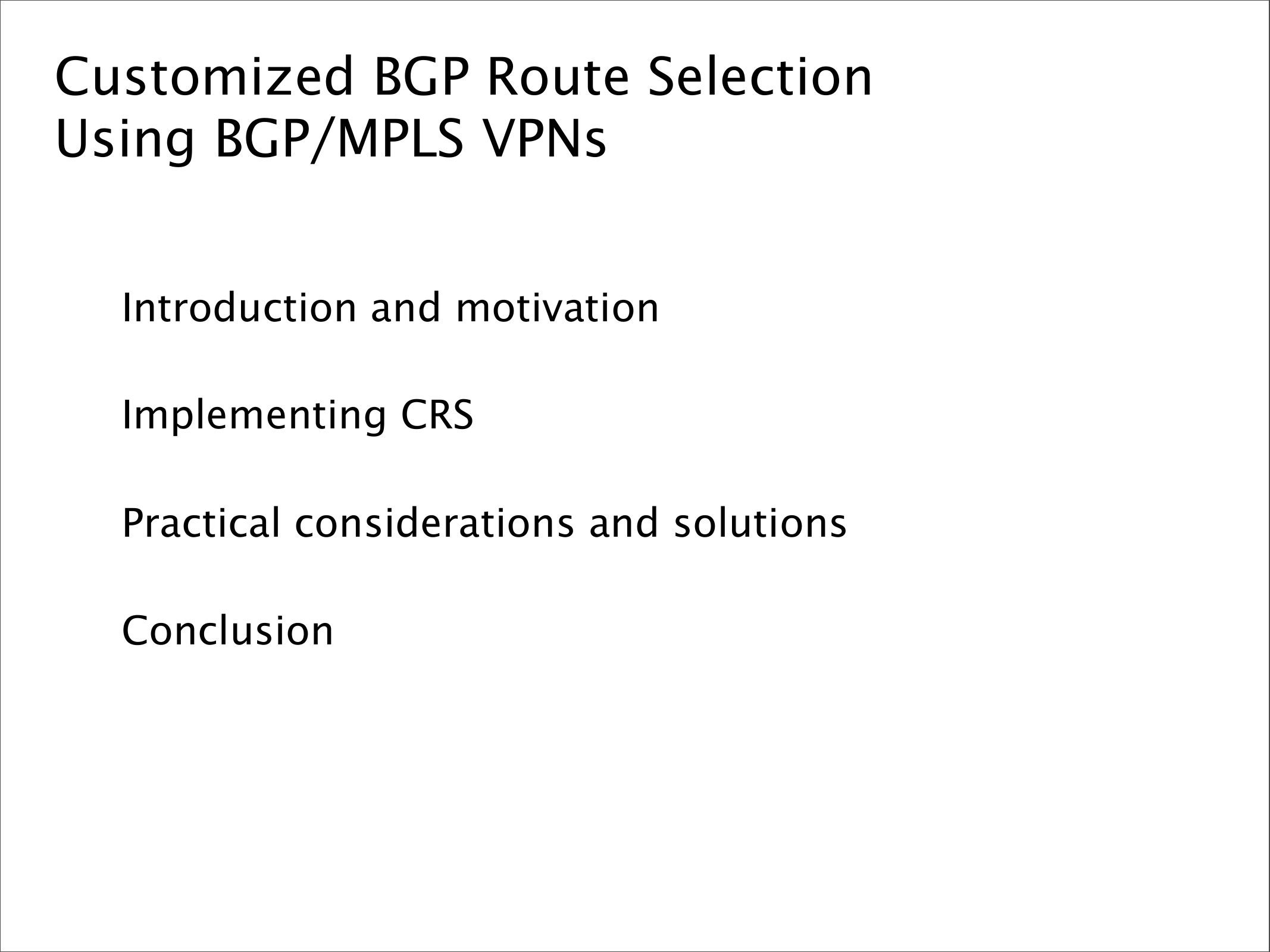 Customized BGP Route Selection
Using BGP/MPLS VPNs

Introduction and motivation

Implementing CRS

Practical considerations and solutions

Conclusion